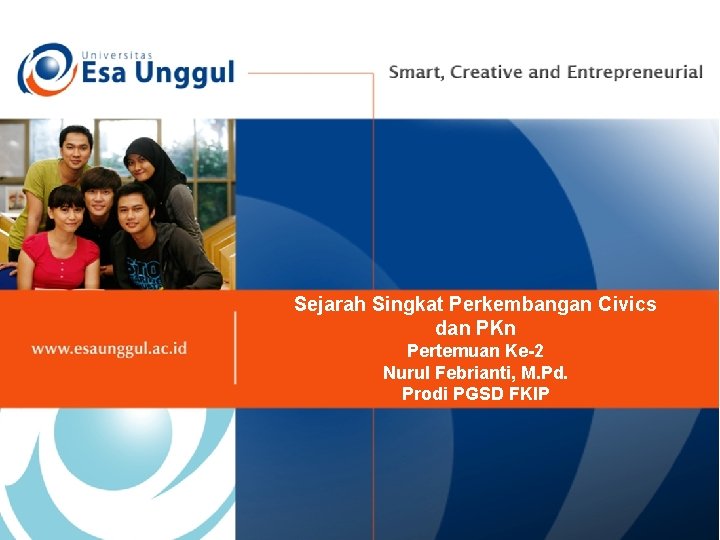 Universitas
Esa Unggul

Smart, Creative and Entrepreneurial

www.esaunggul.ac.id

Sejarah Singkat Perkembangan Civics dan PKn
Pertemuan Ke-2
Nurul Febrianti, M.Pd.
Prodi PGSD FKIP